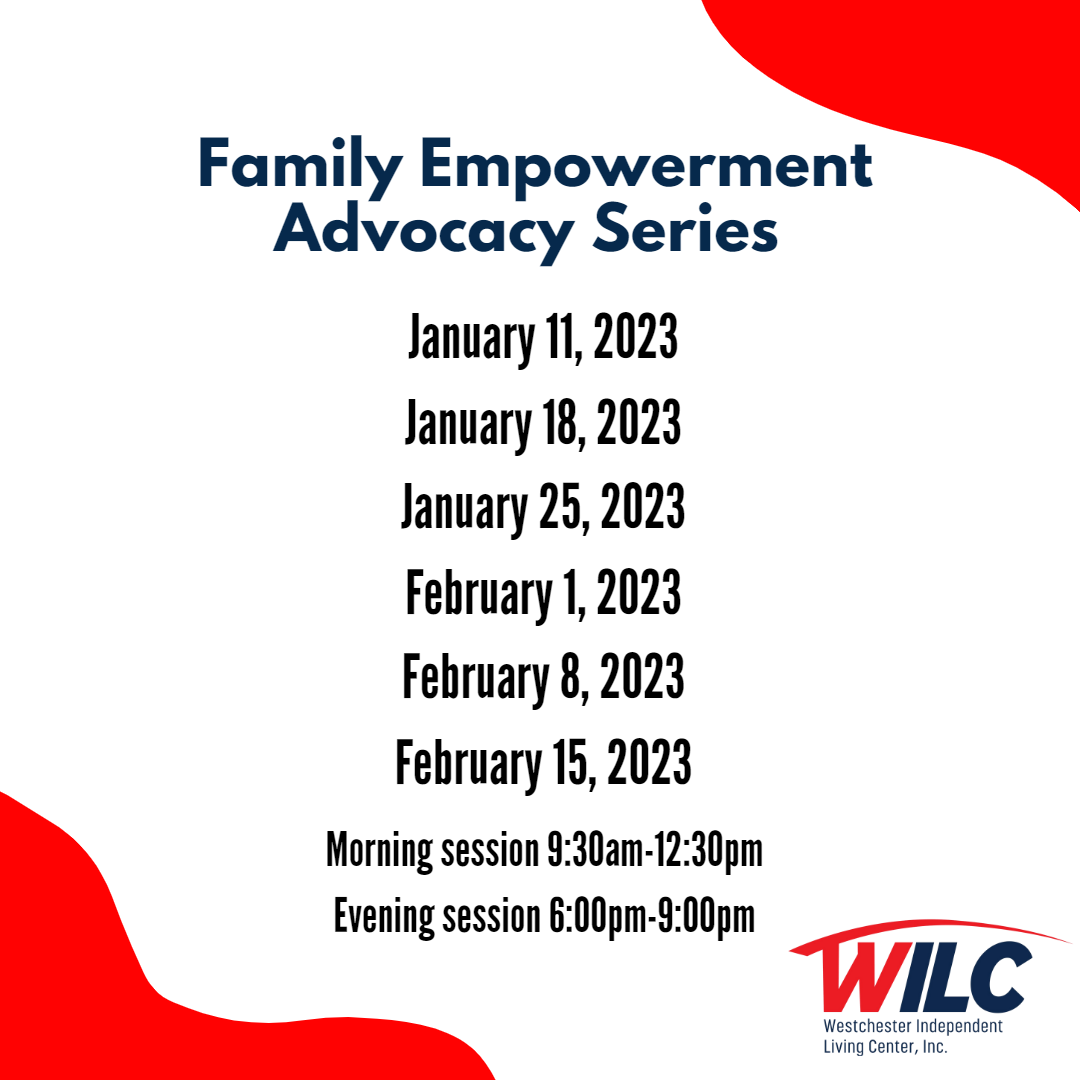 Family Empowerment Advocacy Series

January 11, 2023

January 18, 2023

January 25, 2023

February 1, 2023

February 8, 2023

February 15, 2023

Morning session 9:30am-12:30pm

Evening session 6:00pm-9:00pm

WILC
Westchester Independent Living Center, Inc.